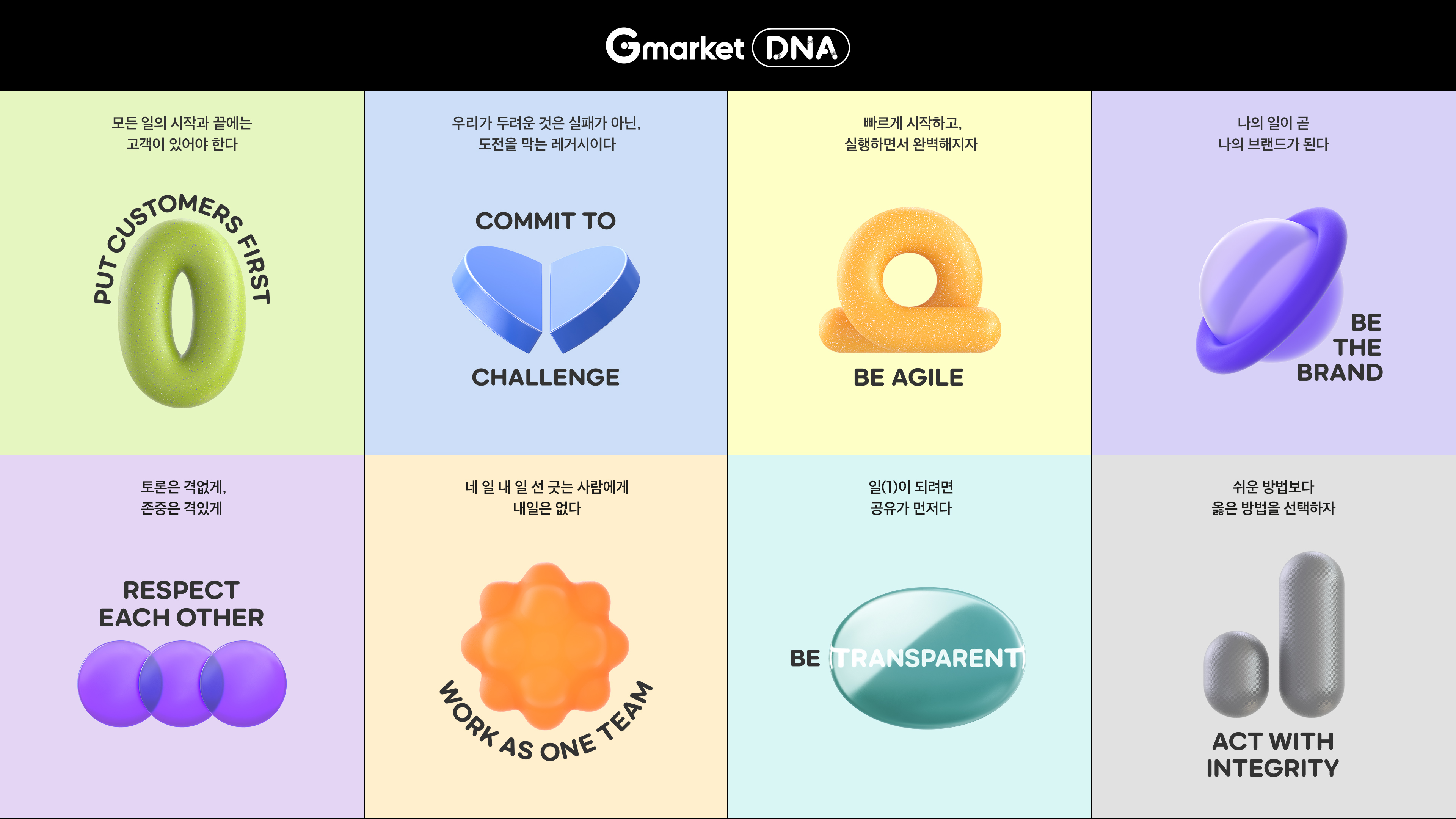 Gmarket DNA

모든 일의 시작과 끝에는
고객이 있어야 한다

PUT CUSTOMERS FIRST

우리가 두려운 것은 실패가 아닌,
도전을 막는 레거시이다

COMMIT TO
CHALLENGE

빠르게 시작하고,
실행하면서 완벽해지자

BE AGILE

나의 일이 곧
나의 브랜드가 된다

BE
THE
BRAND

토론은 격없게,
존중은 격있게

RESPECT
EACH OTHER

네 일 내 일 선 긋는 사람에게
내일은 없다

WORK AS ONE TEAM

일(1)이 되려면
공유가 먼저다

BE TRANSPARENT

쉬운 방법보다
옳은 방법을 선택하자

ACT WITH
INTEGRITY